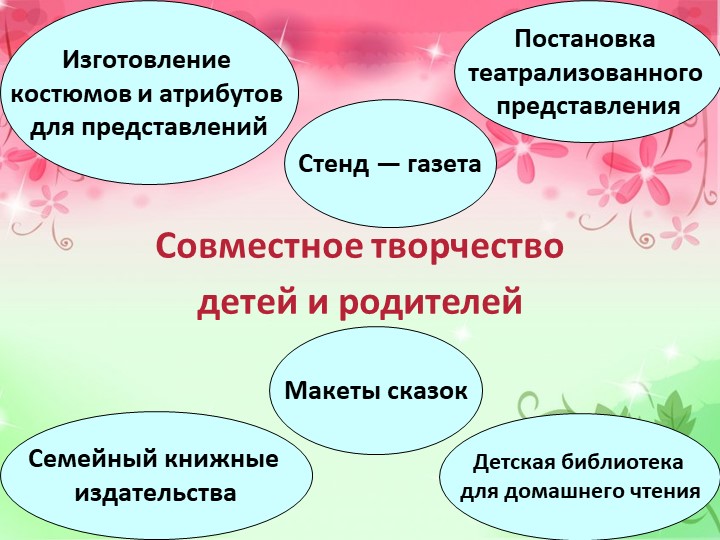 Изготовление костюмов и атрибутов для представлений

Постановка театрализованного представления

Стенд — газета

Совместное творчество детей и родителей

Макеты сказок

Семейный книжные издательства

Детская библиотека для домашнего чтения